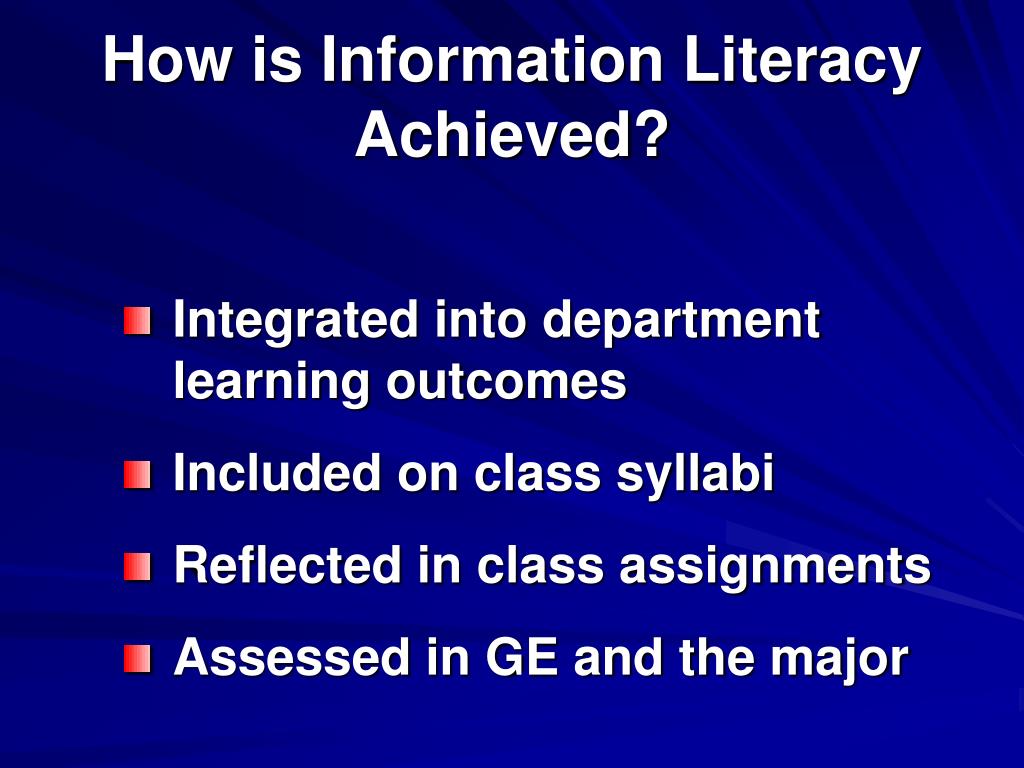 How is Information Literacy Achieved?

Integrated into department learning outcomes

Included on class syllabi

Reflected in class assignments

Assessed in GE and the major